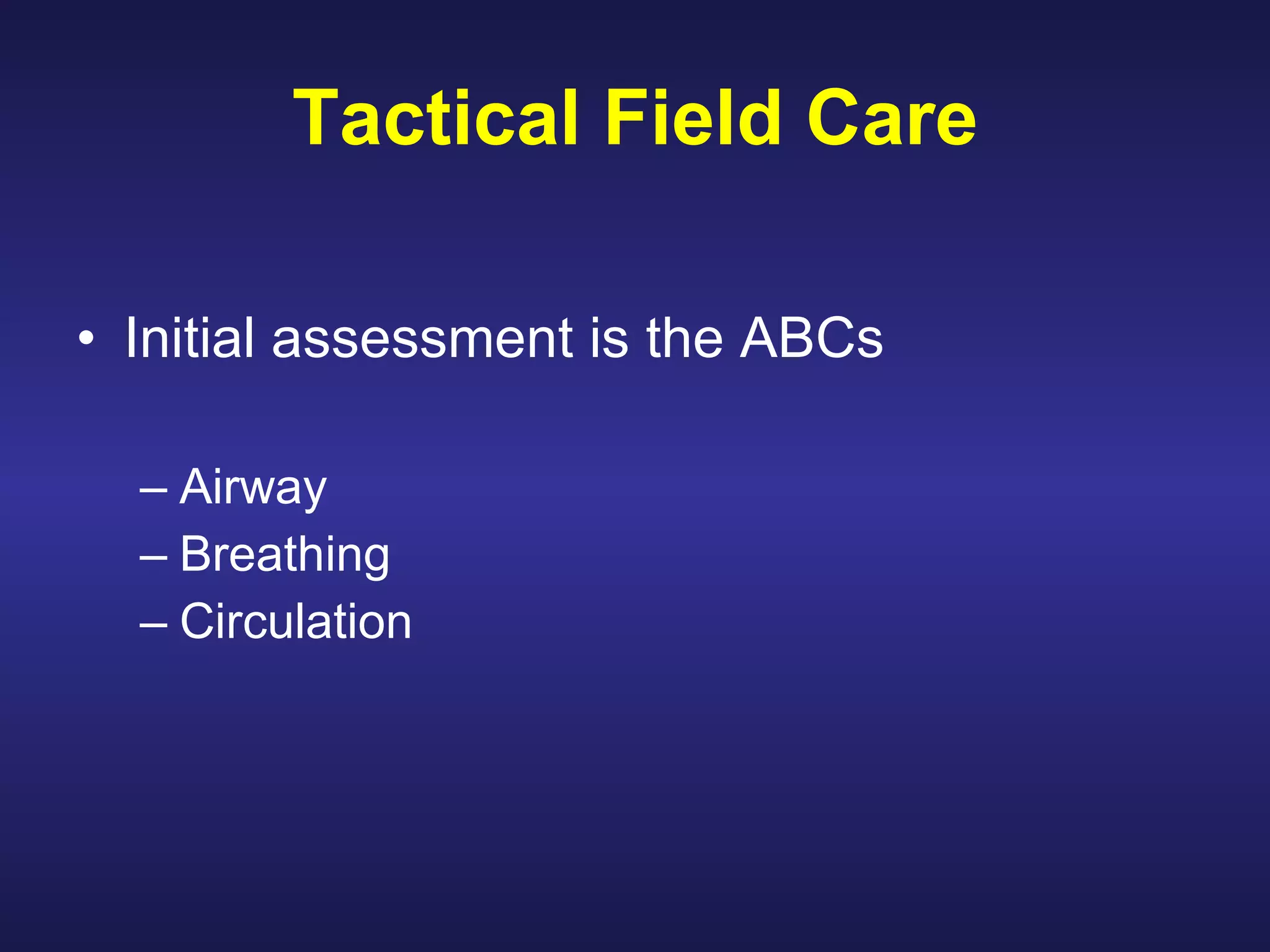 Tactical Field Care

• Initial assessment is the ABCs

– Airway
– Breathing
– Circulation